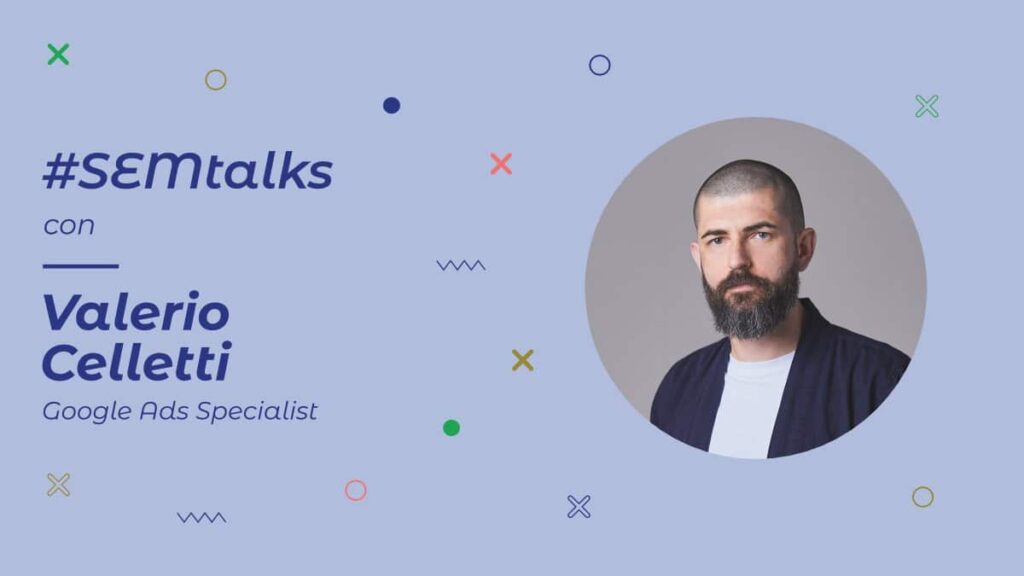 #SEMtalks
con

Valerio Celletti
Google Ads Specialist